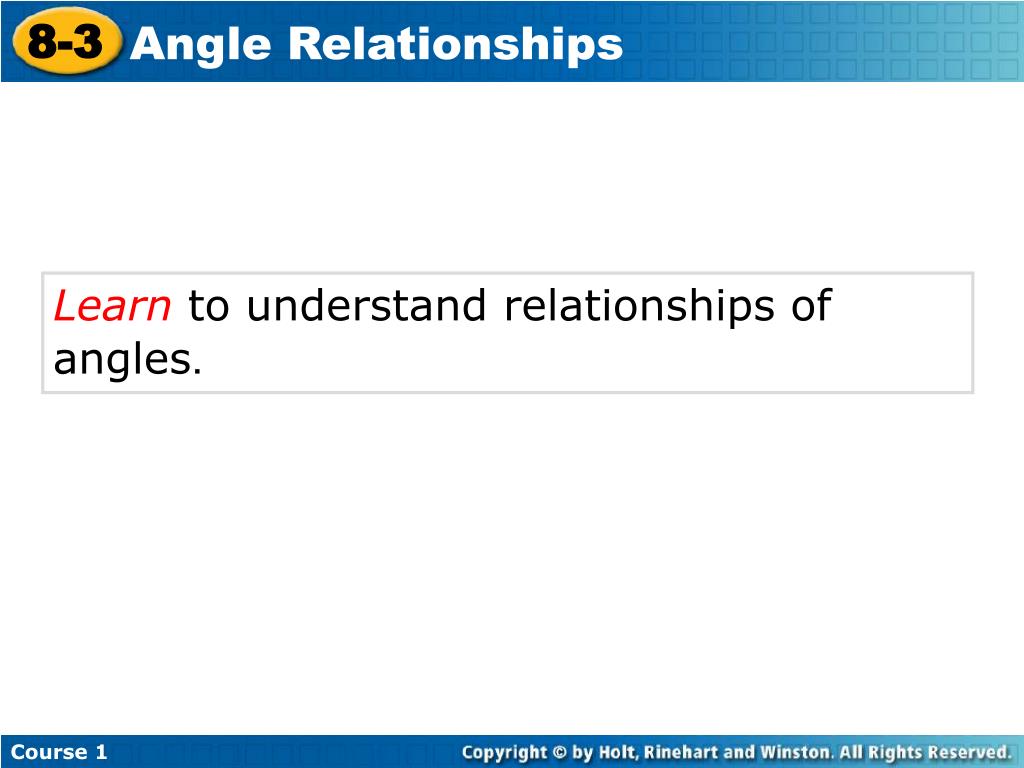 8-3 Angle Relationships

Learn to understand relationships of angles.

Course 1

Copyright © by Holt, Rinehart and Winston. All Rights Reserved.